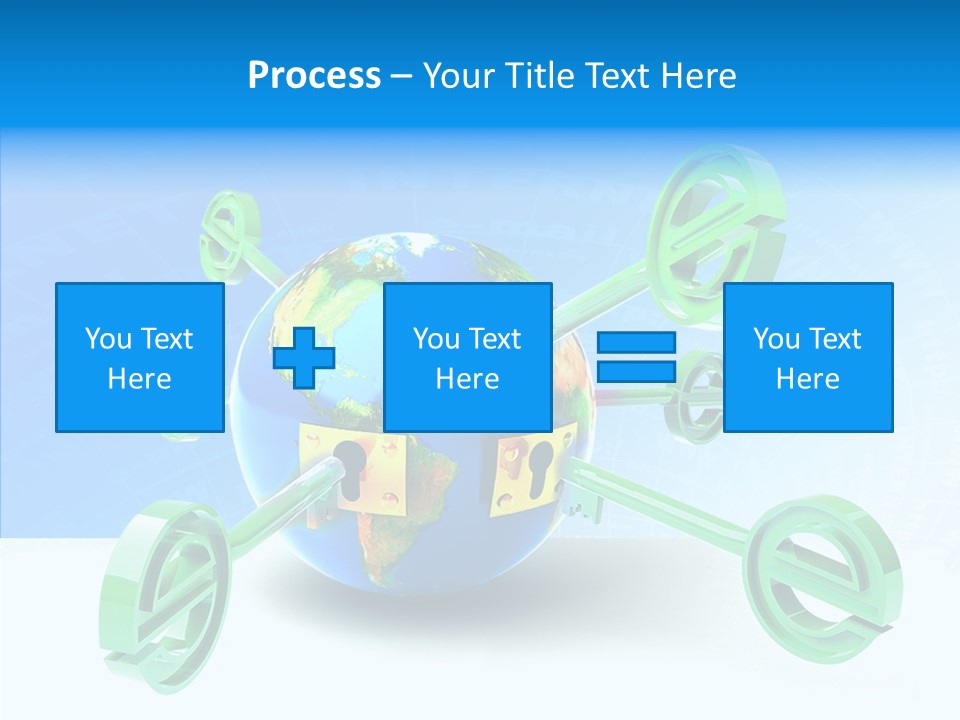 Process – Your Title Text Here

You Text Here

You Text Here

You Text Here